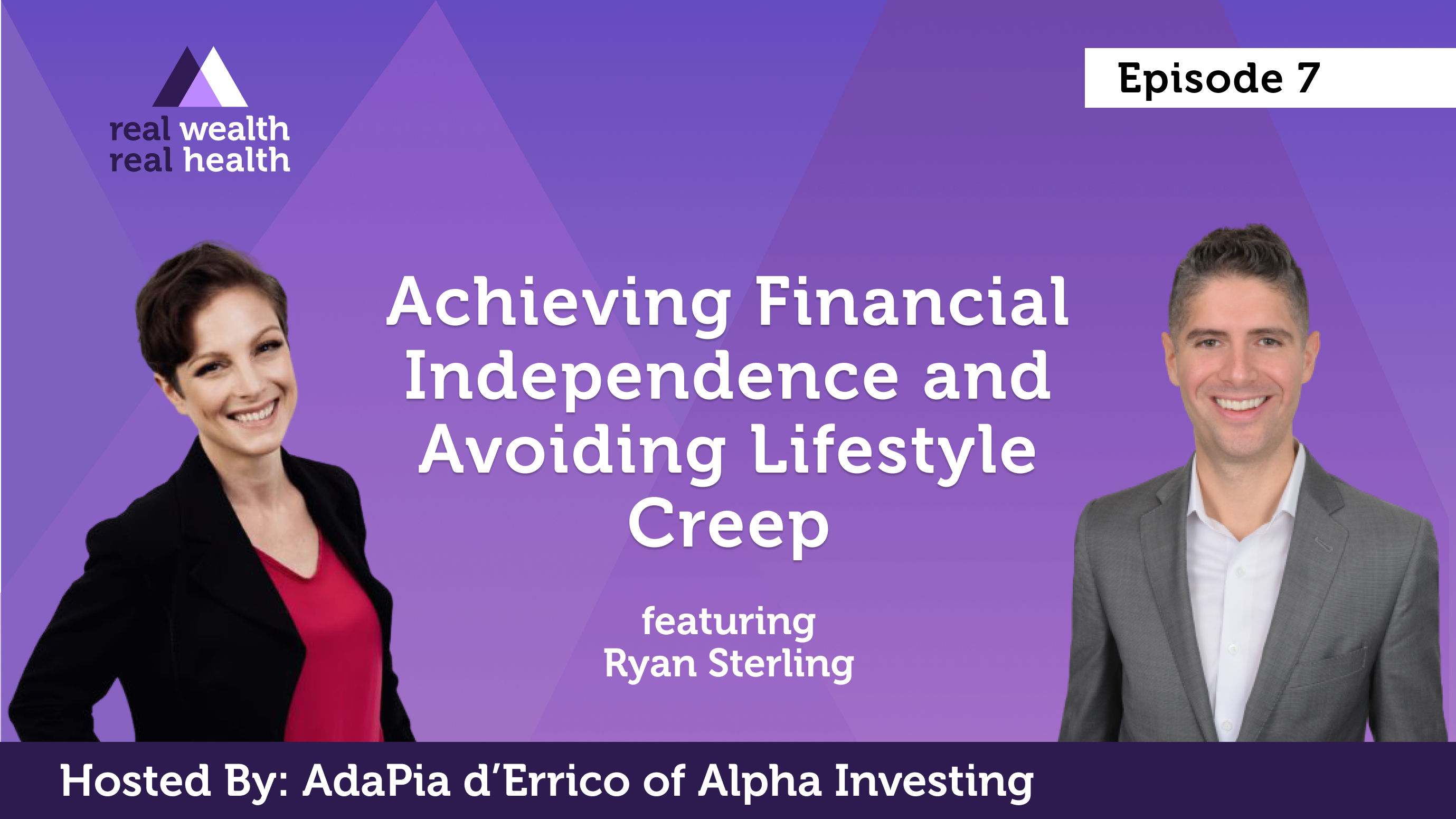 real wealth
real health

Episode 7

Achieving Financial Independence and Avoiding Lifestyle Creep

featuring
Ryan Sterling

Hosted By: AdaPia d'Errico of Alpha Investing